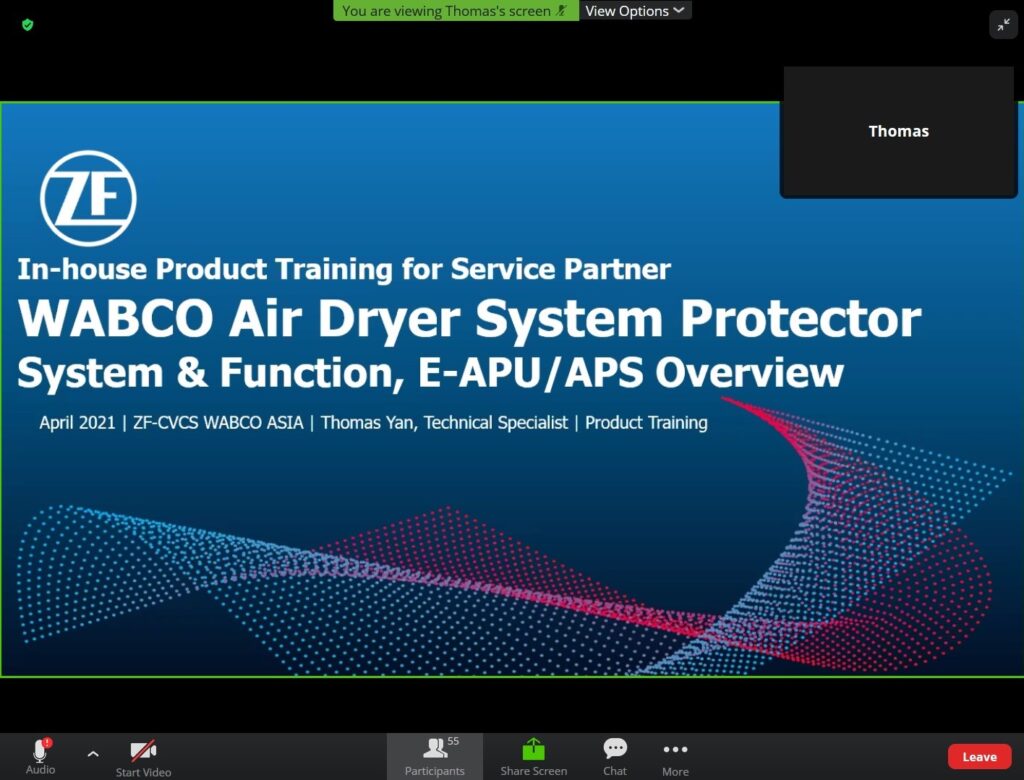 You are viewing Thomas's screen
View Options

Thomas

ZF

In-house Product Training for Service Partner
WABCO Air Dryer System Protector
System & Function, E-APU/APS Overview

April 2021 | ZF-CVCS WABCO ASIA | Thomas Yan, Technical Specialist | Product Training

1
Audio
Start Video
55
Participants
Share Screen
Chat
More
Leave